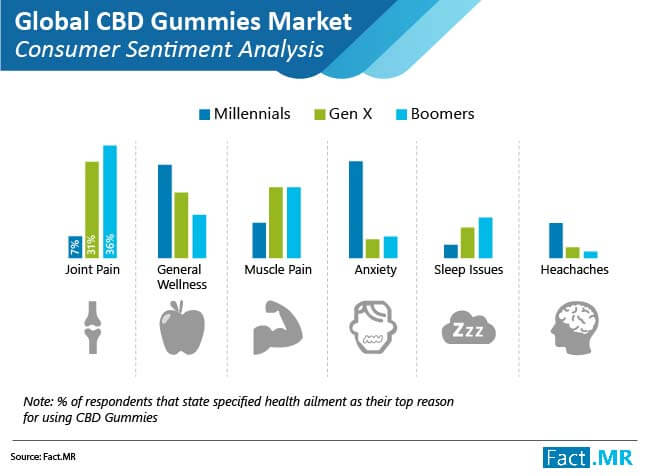 Global CBD Gummies Market
Consumer Sentiment Analysis

Millennials Gen X Boomers

7% 31% 36%

Joint Pain

General Wellness

Muscle Pain

Anxiety

Sleep Issues

Heachaches

Zzz

Note: % of respondents that state specified health ailment as their top reason for using CBD Gummies

Source: Fact.MR

Fact.MR